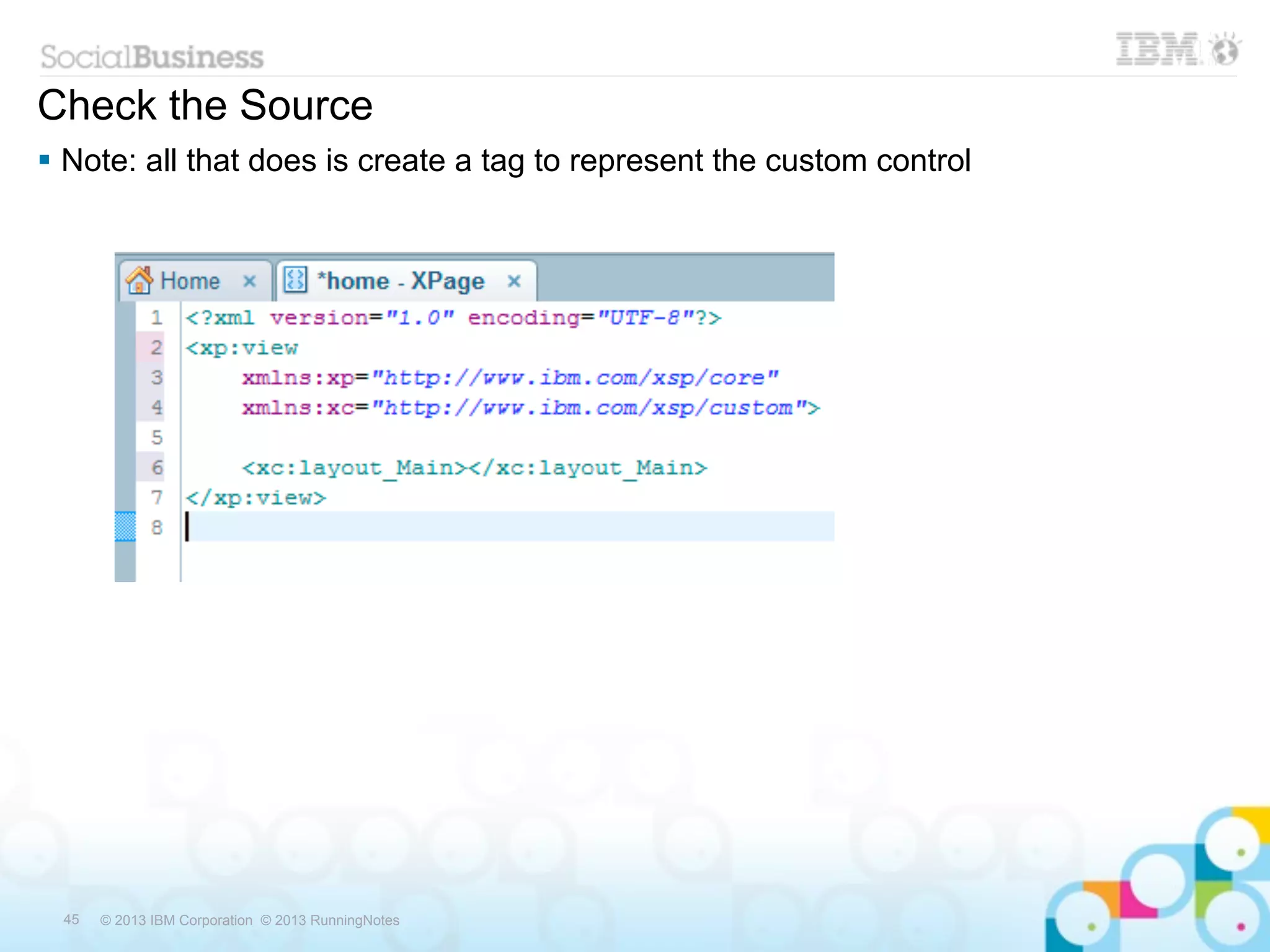 SocialBusiness

IBM

Check the Source

▪ Note: all that does is create a tag to represent the custom control

Home ×   *home - XPage ×

1 <?xml version="1.0" encoding="UTF-8"?>
2 <xp:view
3     xmlns:xp="http://www.ibm.com/xsp/core"
4     xmlns:xc="http://www.ibm.com/xsp/custom">
5
6     <xc:layout_Main></xc:layout_Main>
7 </xp:view>
8

45   © 2013 IBM Corporation © 2013 RunningNotes